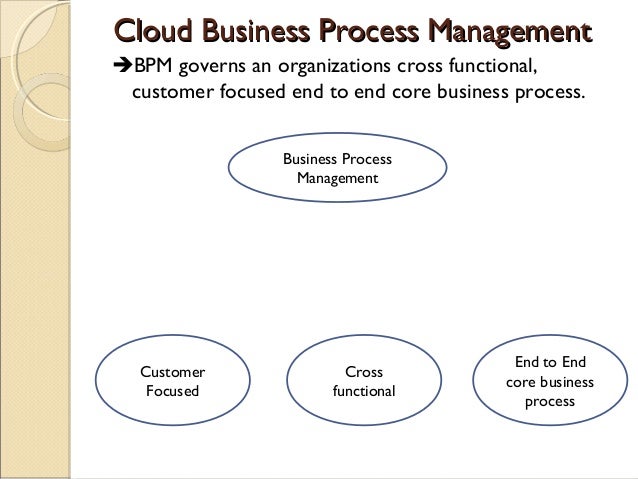 Cloud Business Process Management

➔BPM governs an organizations cross functional, customer focused end to end core business process.

Business Process Management

Customer Focused

Cross functional

End to End core business process